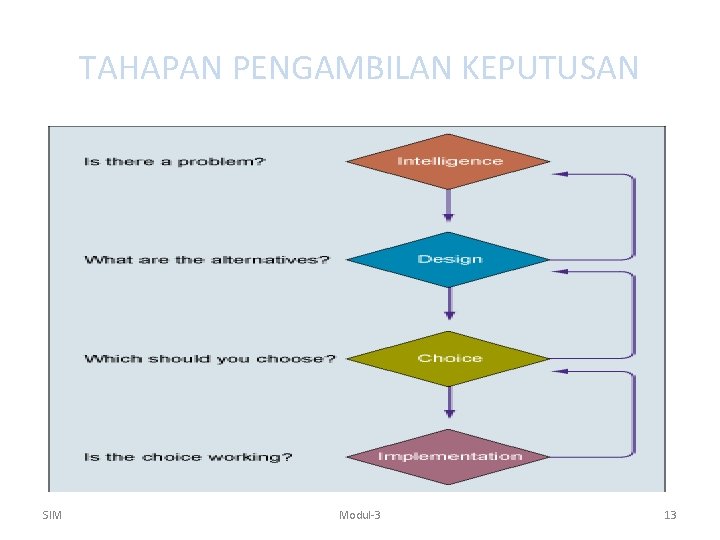 TAHAPAN PENGAMBILAN KEPUTUSAN

Is there a problem?

Intelligence

What are the alternatives?

Design

Which should you choose?

Choice

Is the choice working?

Implementation

SIM

Modul-3

13